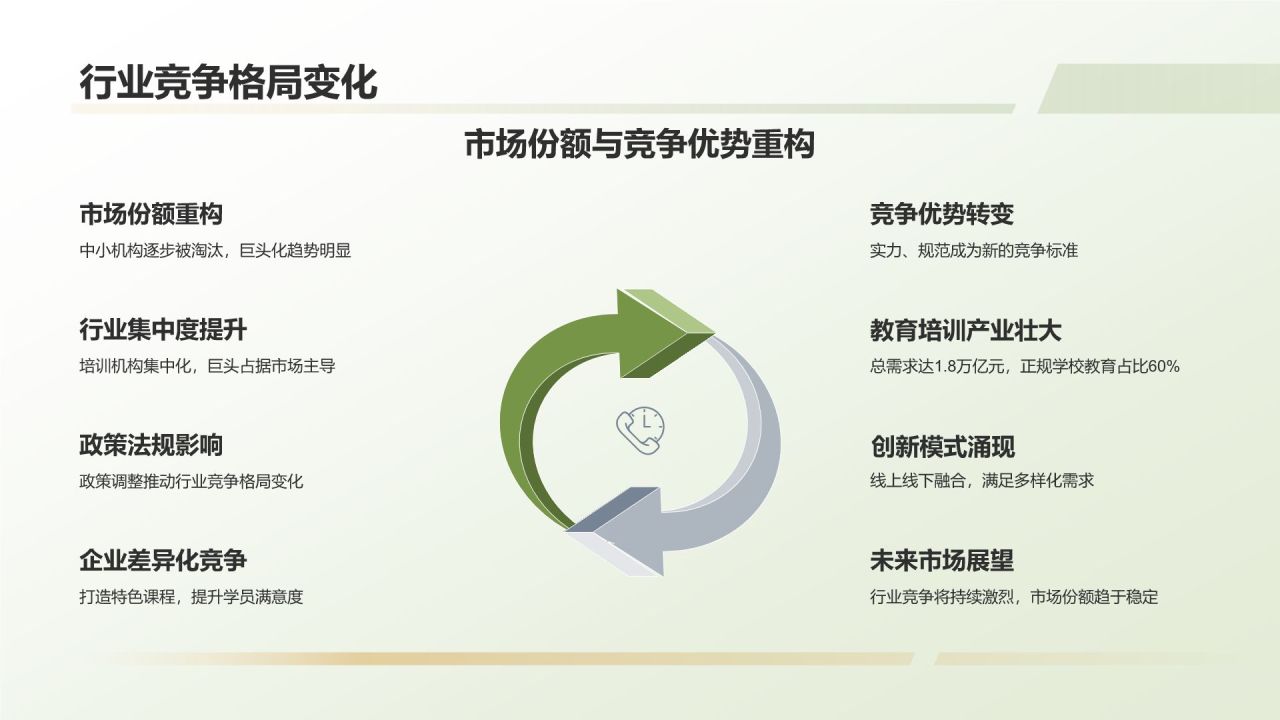 行业竞争格局变化

市场份额与竞争优势重构

市场份额重构
中小机构逐步被淘汰，巨头化趋势明显

行业集中度提升
培训机构集中化，巨头占据市场主导

政策法规影响
政策调整推动行业竞争格局变化

企业差异化竞争
打造特色课程，提升学员满意度

竞争优势转变
实力、规范成为新的竞争标准

教育培训产业壮大
总需求达1.8万亿元，正规学校教育占比60%

创新模式涌现
线上线下融合，满足多样化需求

未来市场展望
行业竞争将持续激烈，市场份额趋于稳定